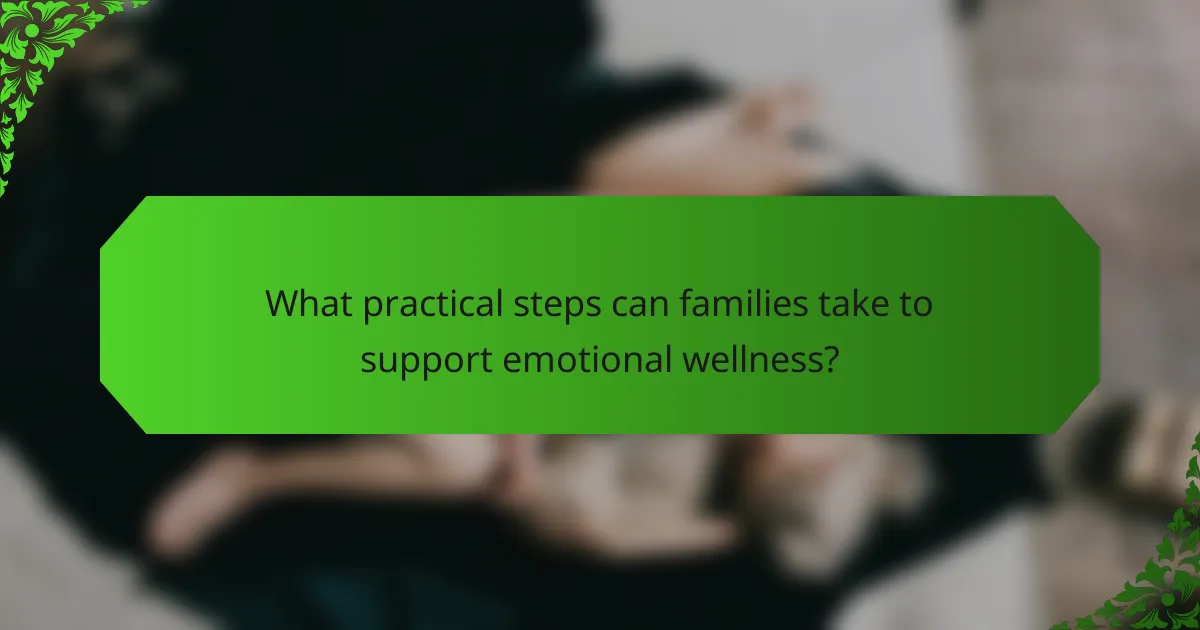 What practical steps can families take to support emotional wellness?